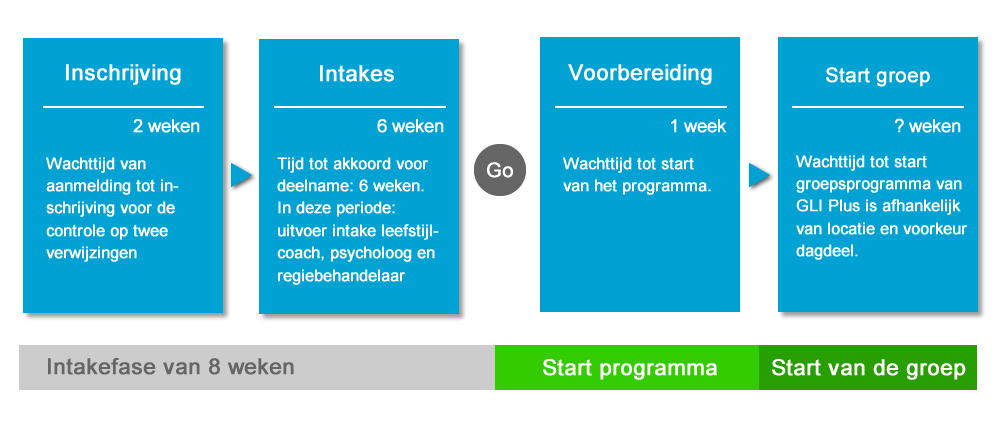 Inschrijving

2 weken

Wachttijd van aanmelding tot inschrijving voor de controle op twee verwijzingen

Intakes

6 weken

Tijd tot akkoord voor deelname: 6 weken. In deze periode: uitvoer intake leefstijlcoach, psycholoog en regiebehandelaar

Go

Voorbereiding

1 week

Wachttijd tot start van het programma.

Start groep

? weken

Wachttijd tot start groepsprogramma van GLI Plus is afhankelijk van locatie en voorkeur dagdeel.

Intakefase van 8 weken

Start programma

Start van de groep